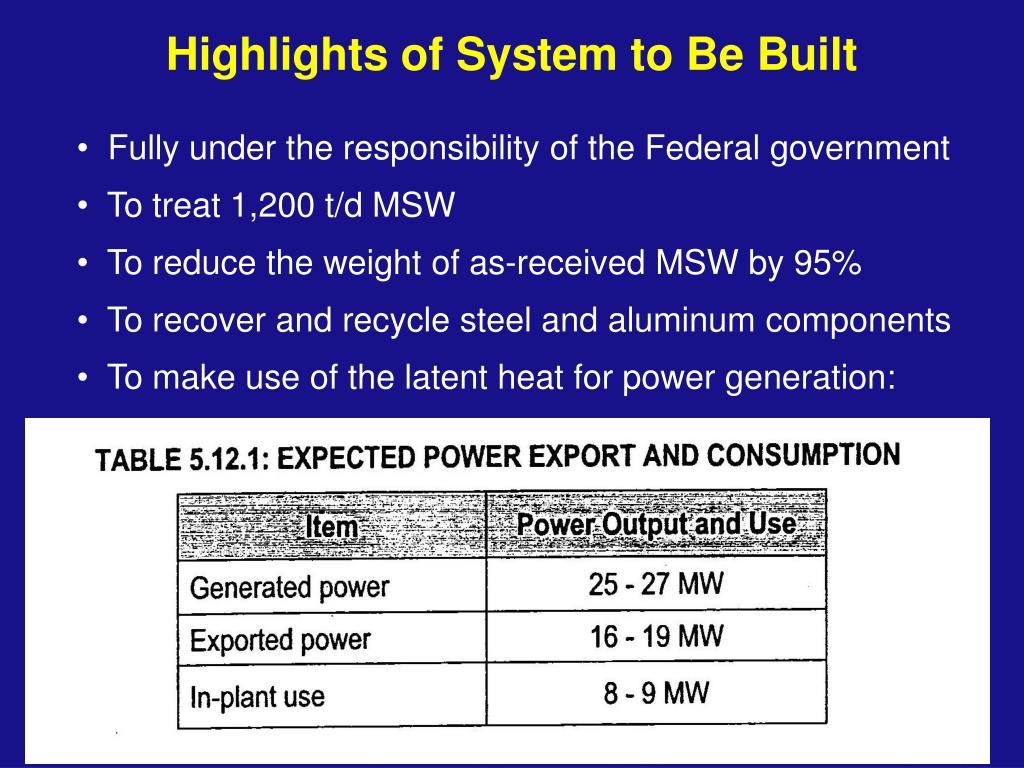 Highlights of System to Be Built

• Fully under the responsibility of the Federal government
• To treat 1,200 t/d MSW
• To reduce the weight of as-received MSW by 95%
• To recover and recycle steel and aluminum components
• To make use of the latent heat for power generation:

TABLE 5.12.1: EXPECTED POWER EXPORT AND CONSUMPTION

| Item | Power Output and Use |
|---|---|
| Generated power | 25 - 27 MW |
| Exported power | 16 - 19 MW |
| In-plant use | 8 - 9 MW |